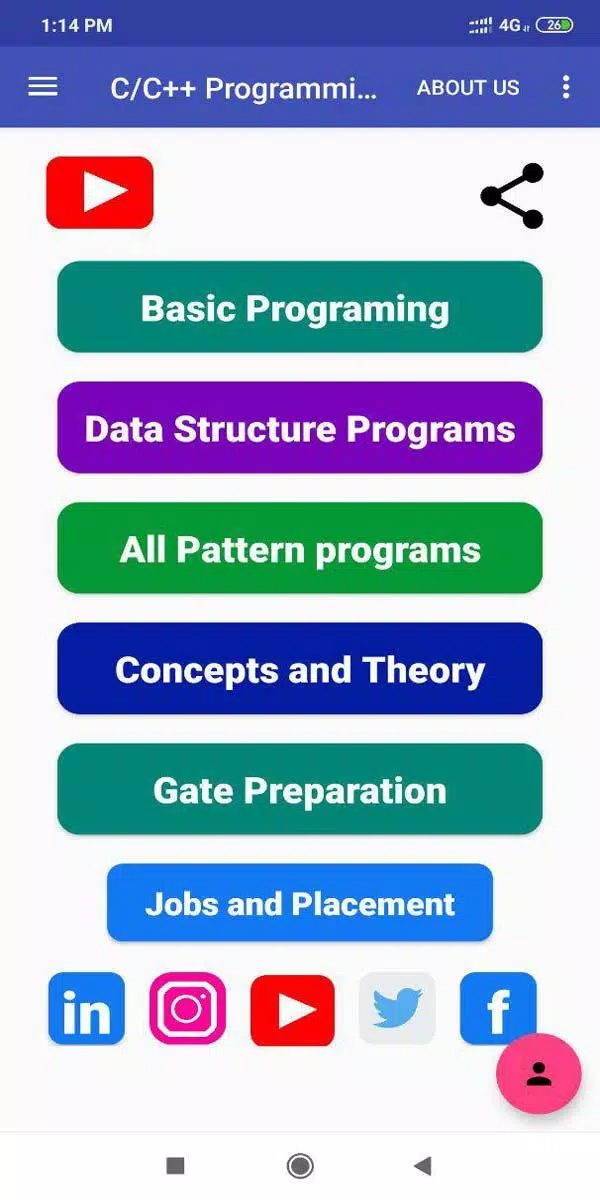 1:14 PM
4G 26

C/C++ Programmi...
ABOUT US

Basic Programing

Data Structure Programs

All Pattern programs

Concepts and Theory

Gate Preparation

Jobs and Placement

in

f